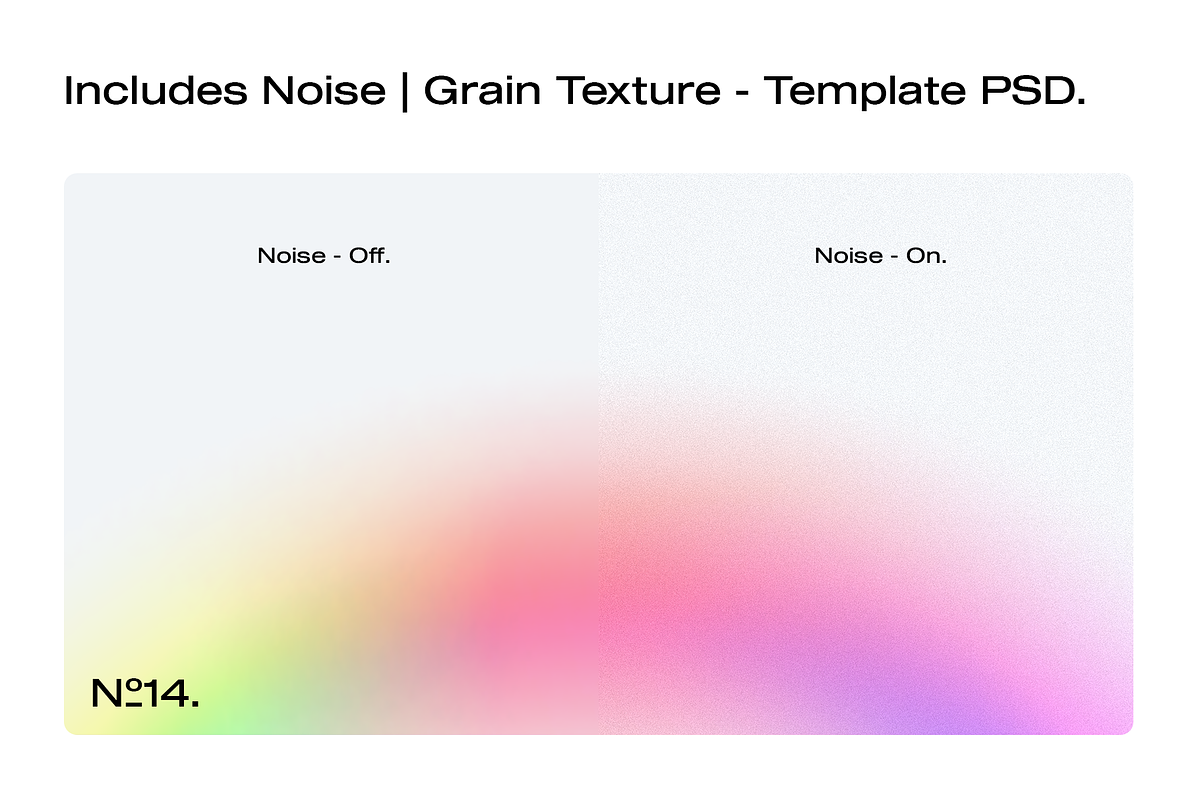 Includes Noise | Grain Texture - Template PSD.

Noise - Off.

Noise - On.

№14.